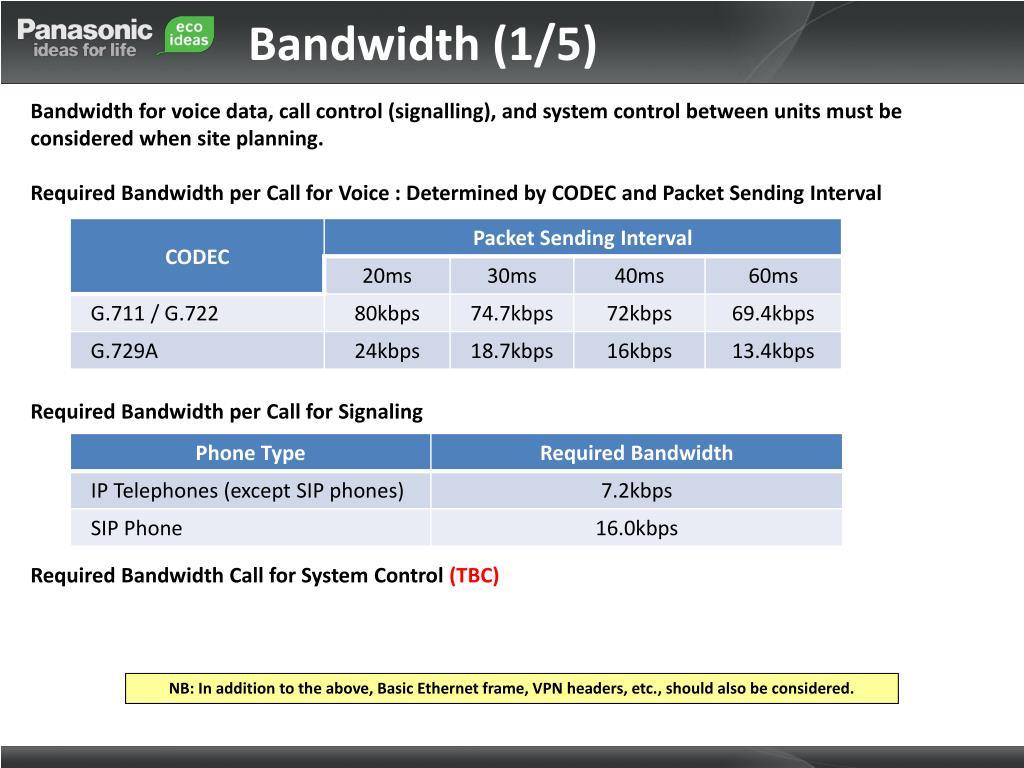 Panasonic ideas for life eco ideas

Bandwidth (1/5)

Bandwidth for voice data, call control (signalling), and system control between units must be considered when site planning.

Required Bandwidth per Call for Voice : Determined by CODEC and Packet Sending Interval

| CODEC | Packet Sending Interval | | | |
|---|---|---|---|---|
| | 20ms | 30ms | 40ms | 60ms |
| G.711 / G.722 | 80kbps | 74.7kbps | 72kbps | 69.4kbps |
| G.729A | 24kbps | 18.7kbps | 16kbps | 13.4kbps |

Required Bandwidth per Call for Signaling

| Phone Type | Required Bandwidth |
|---|---|
| IP Telephones (except SIP phones) | 7.2kbps |
| SIP Phone | 16.0kbps |

Required Bandwidth Call for System Control (TBC)

NB: In addition to the above, Basic Ethernet frame, VPN headers, etc., should also be considered.